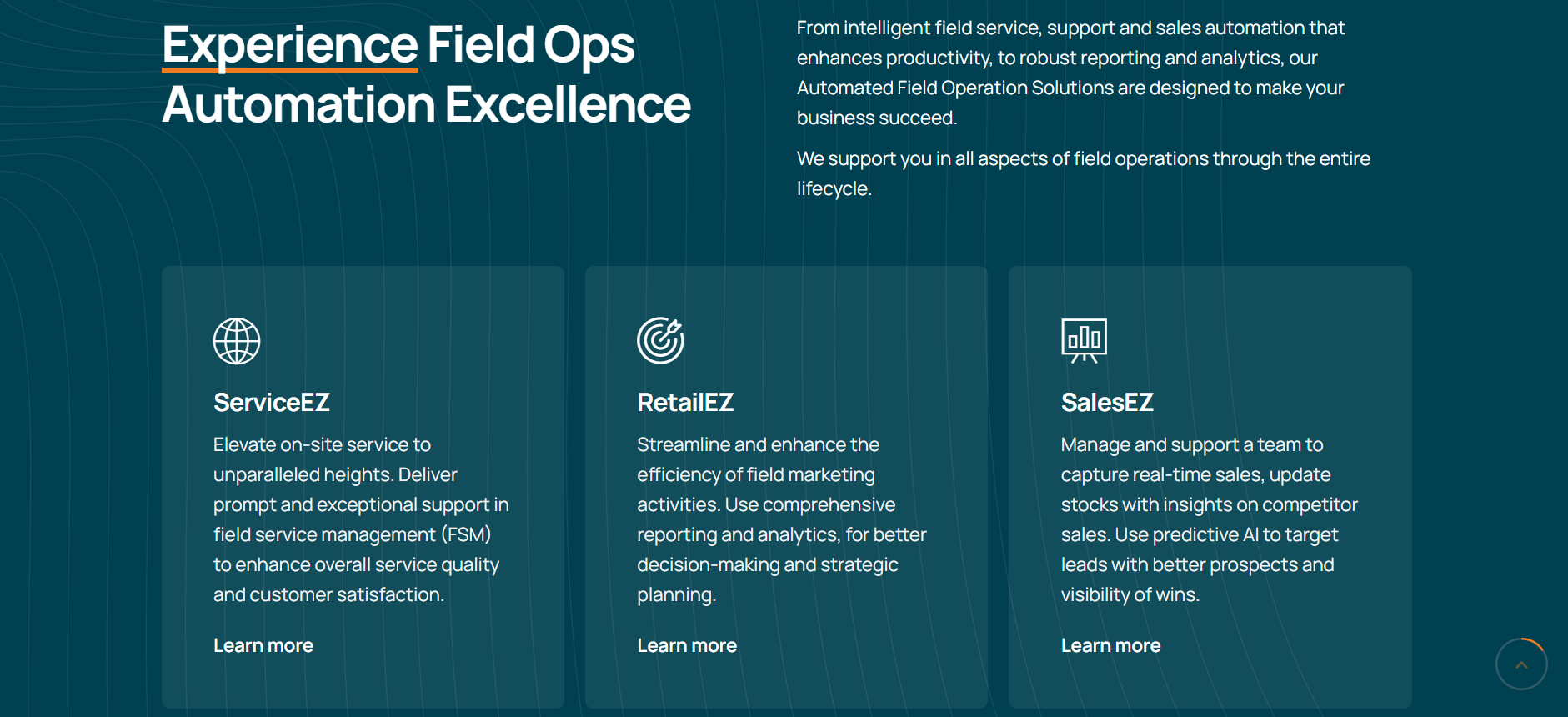 Experience Field Ops Automation Excellence

From intelligent field service, support and sales automation that enhances productivity, to robust reporting and analytics, our Automated Field Operation Solutions are designed to make your business succeed.

We support you in all aspects of field operations through the entire lifecycle.

ServiceEZ

Elevate on-site service to unparalleled heights. Deliver prompt and exceptional support in field service management (FSM) to enhance overall service quality and customer satisfaction.

Learn more

RetailEZ

Streamline and enhance the efficiency of field marketing activities. Use comprehensive reporting and analytics, for better decision-making and strategic planning.

Learn more

SalesEZ

Manage and support a team to capture real-time sales, update stocks with insights on competitor sales. Use predictive AI to target leads with better prospects and visibility of wins.

Learn more